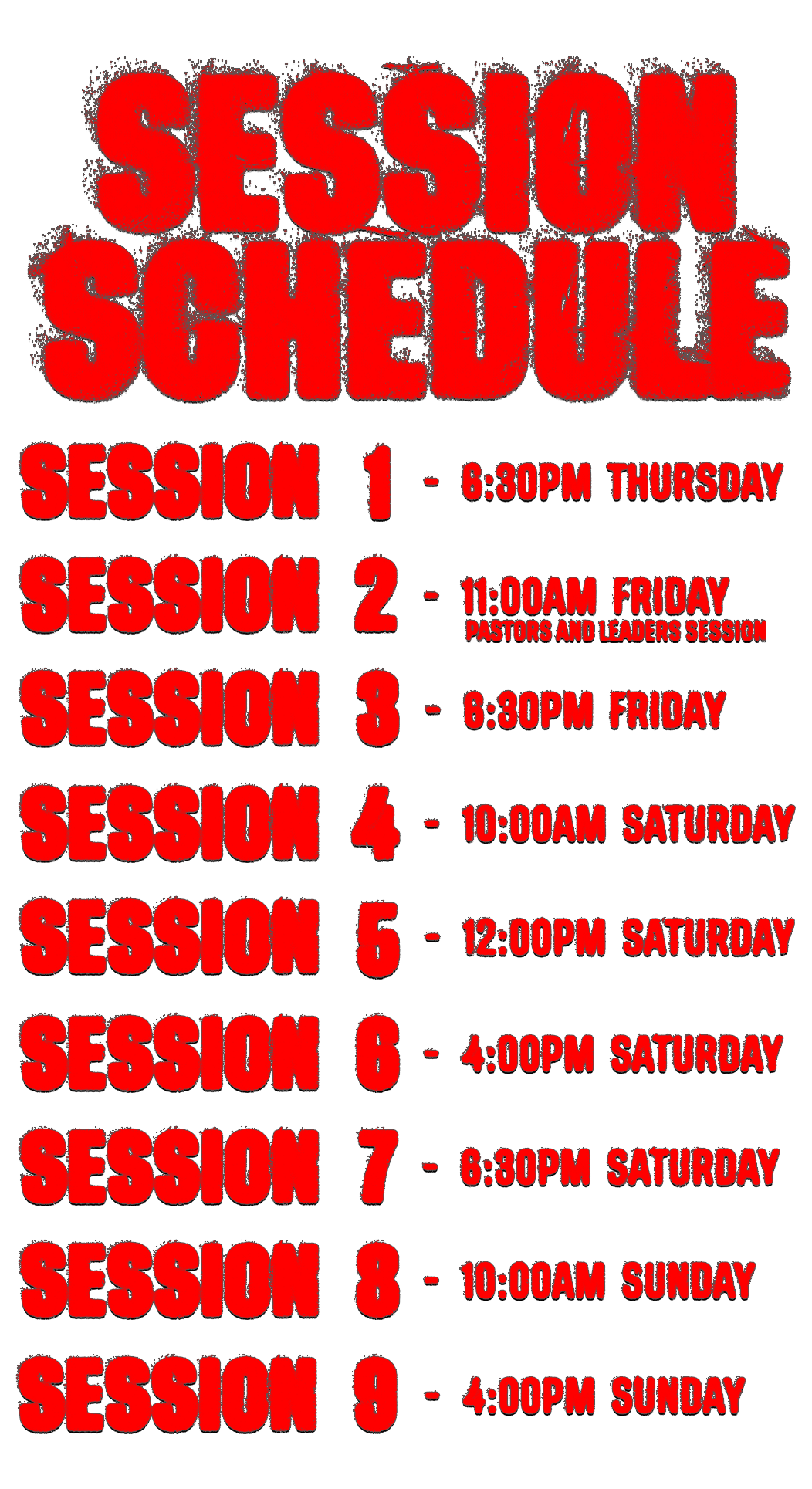 SESSION SCHEDULE

SESSION 1 - 6:30PM THURSDAY

SESSION 2 - 11:00AM FRIDAY
PASTORS AND LEADERS SESSION

SESSION 3 - 6:30PM FRIDAY

SESSION 4 - 10:00AM SATURDAY

SESSION 5 - 12:00PM SATURDAY

SESSION 6 - 4:00PM SATURDAY

SESSION 7 - 6:30PM SATURDAY

SESSION 8 - 10:00AM SUNDAY

SESSION 9 - 4:00PM SUNDAY